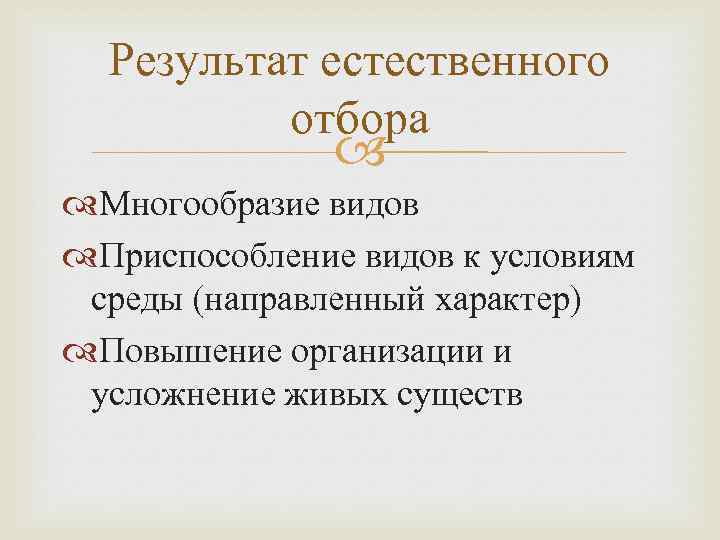 Результат естественного отбора

Многообразие видов

Приспособление видов к условиям среды (направленный характер)

Повышение организации и усложнение живых существ